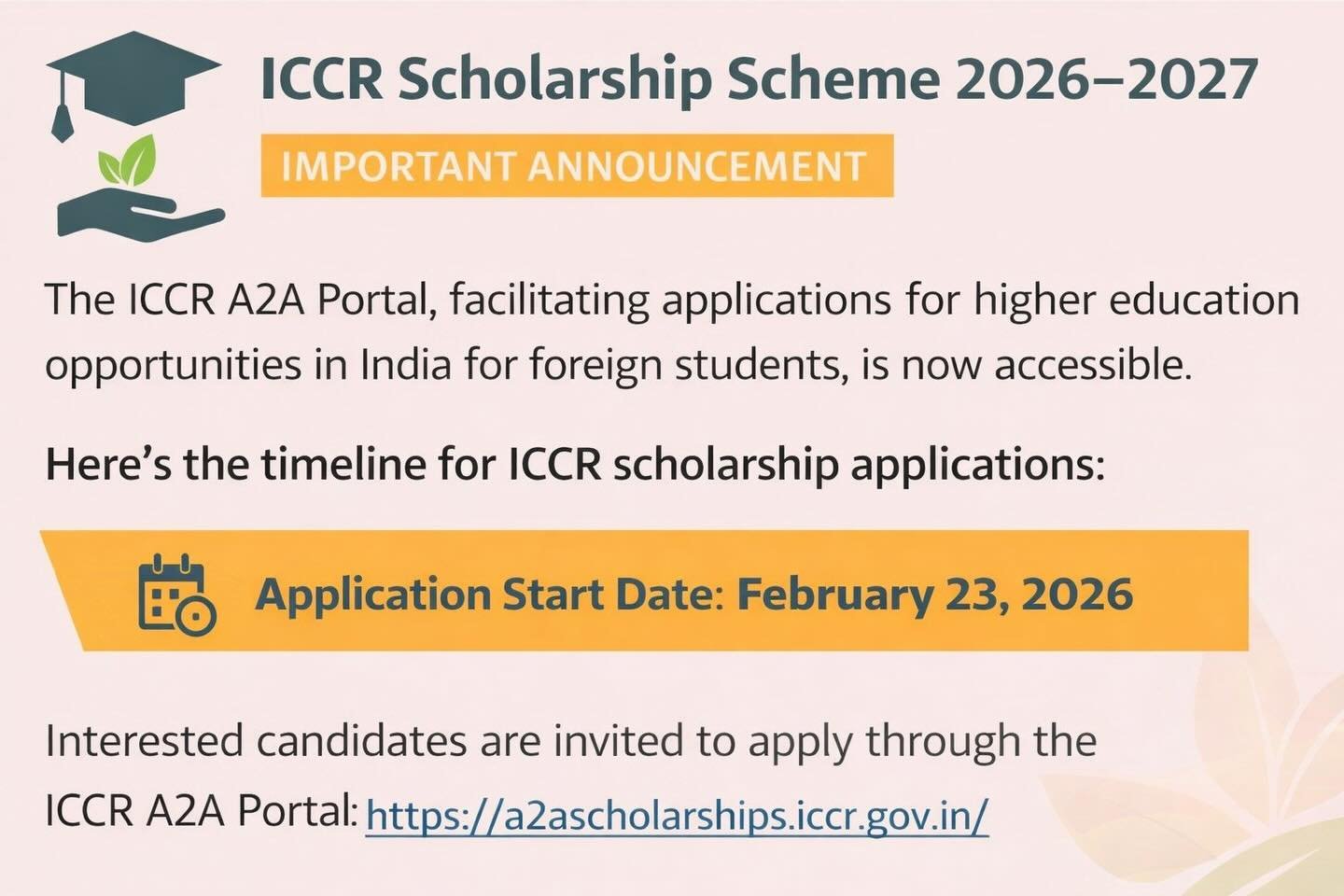 ICCR Scholarship Scheme 2026–2027

IMPORTANT ANNOUNCEMENT

The ICCR A2A Portal, facilitating applications for higher education opportunities in India for foreign students, is now accessible.

Here's the timeline for ICCR scholarship applications:

Application Start Date: February 23, 2026

Interested candidates are invited to apply through the ICCR A2A Portal: https://a2ascholarships.iccr.gov.in/